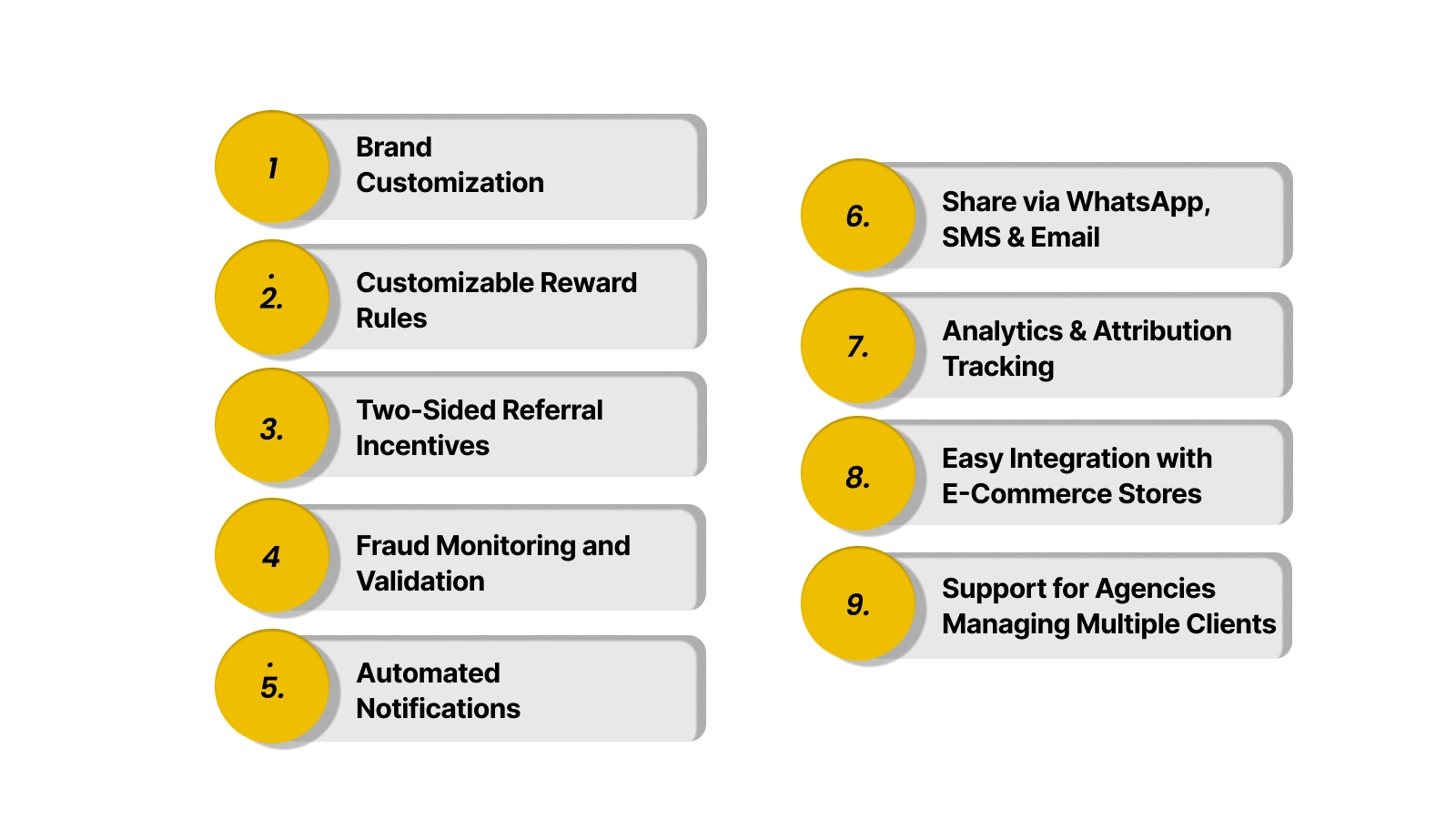 1 Brand Customization

2. Customizable Reward Rules

3. Two-Sided Referral Incentives

4 Fraud Monitoring and Validation

5. Automated Notifications

6. Share via WhatsApp, SMS & Email

7. Analytics & Attribution Tracking

8. Easy Integration with E-Commerce Stores

9. Support for Agencies Managing Multiple Clients